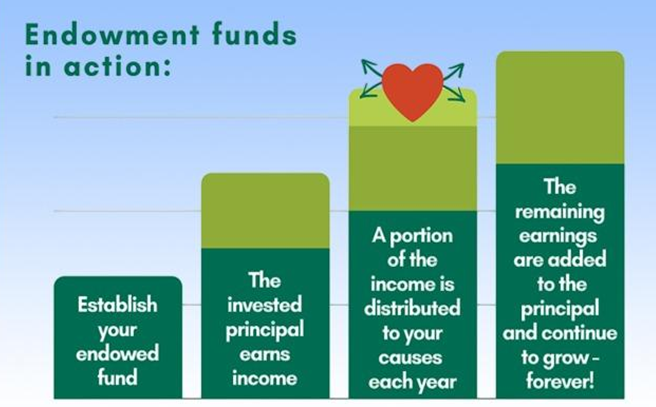 Endowment funds in action:

Establish your endowed fund

The invested principal earns income

A portion of the income is distributed to your causes each year

The remaining earnings are added to the principal and continue to grow - forever!